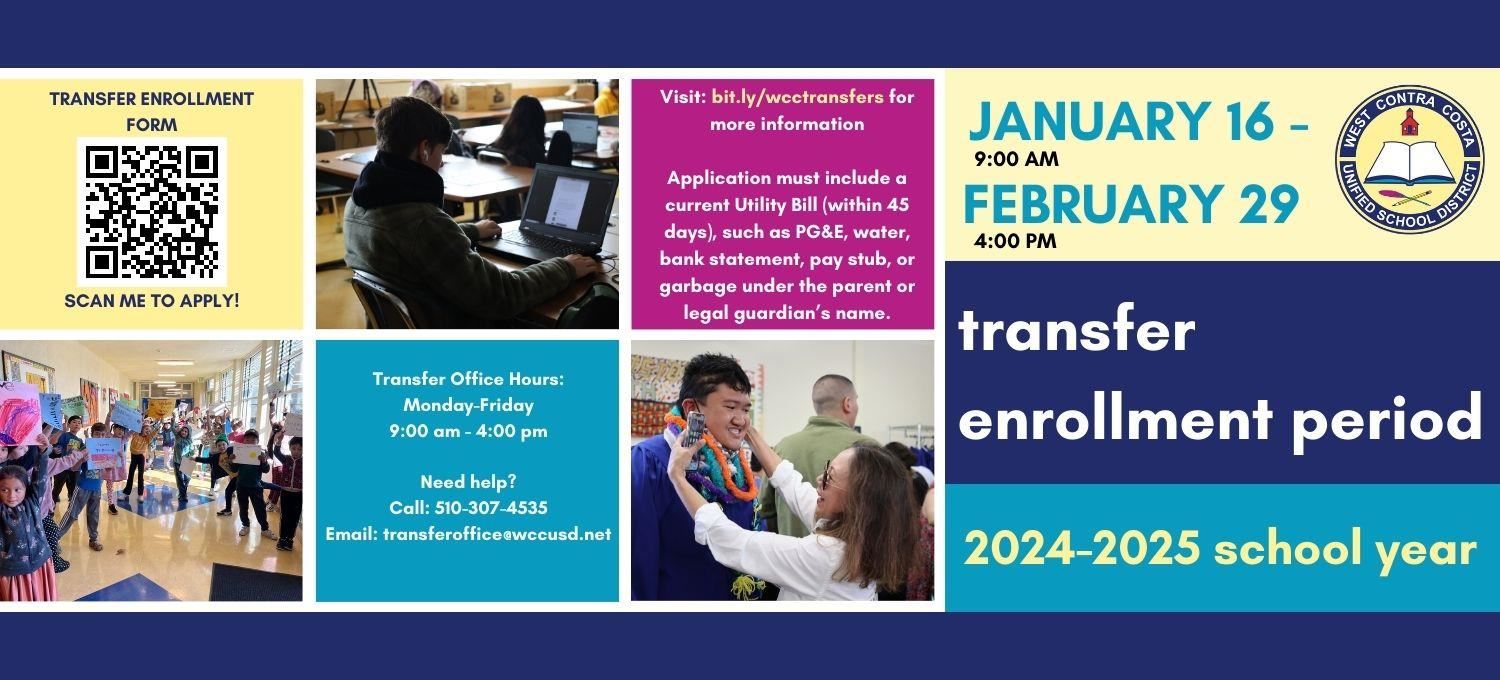 TRANSFER ENROLLMENT FORM

SCAN ME TO APPLY!

Visit: bit.ly/wcctransfers for more information

Application must include a current Utility Bill (within 45 days), such as PG&E, water, bank statement, pay stub, or garbage under the parent or legal guardian's name.

Transfer Office Hours:
Monday-Friday
9:00 am - 4:00 pm

Need help?
Call: 510-307-4535
Email: transferoffice@wccusd.net

JANUARY 16 -
9:00 AM
FEBRUARY 29
4:00 PM

WEST CONTRA COSTA UNIFIED SCHOOL DISTRICT

transfer enrollment period

2024-2025 school year